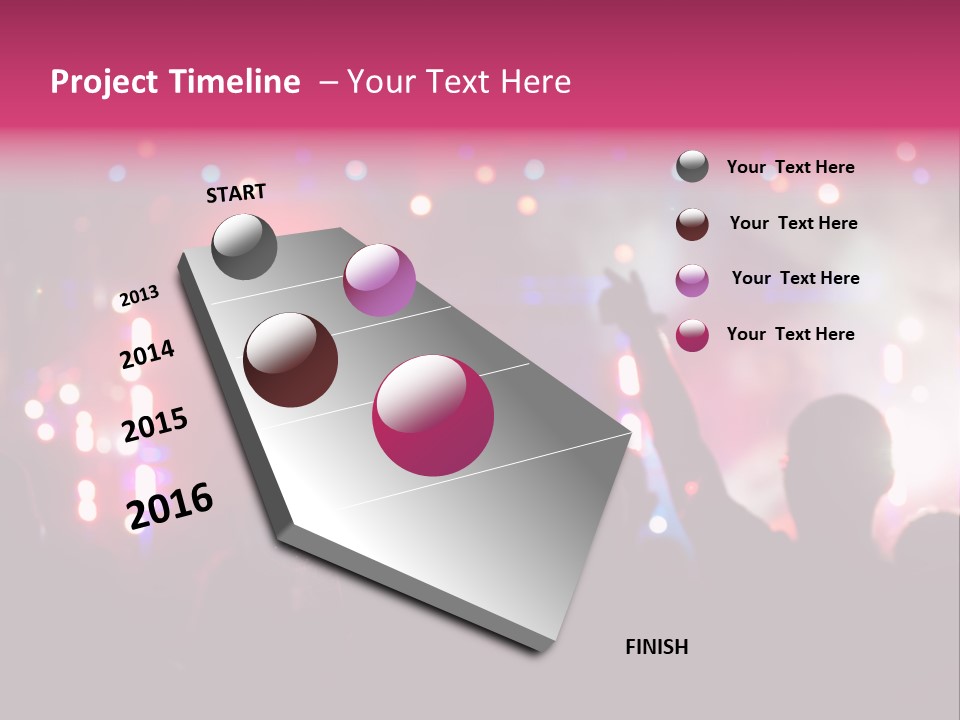 Project Timeline – Your Text Here

START

2013

2014

2015

2016

FINISH

Your Text Here

Your Text Here

Your Text Here

Your Text Here